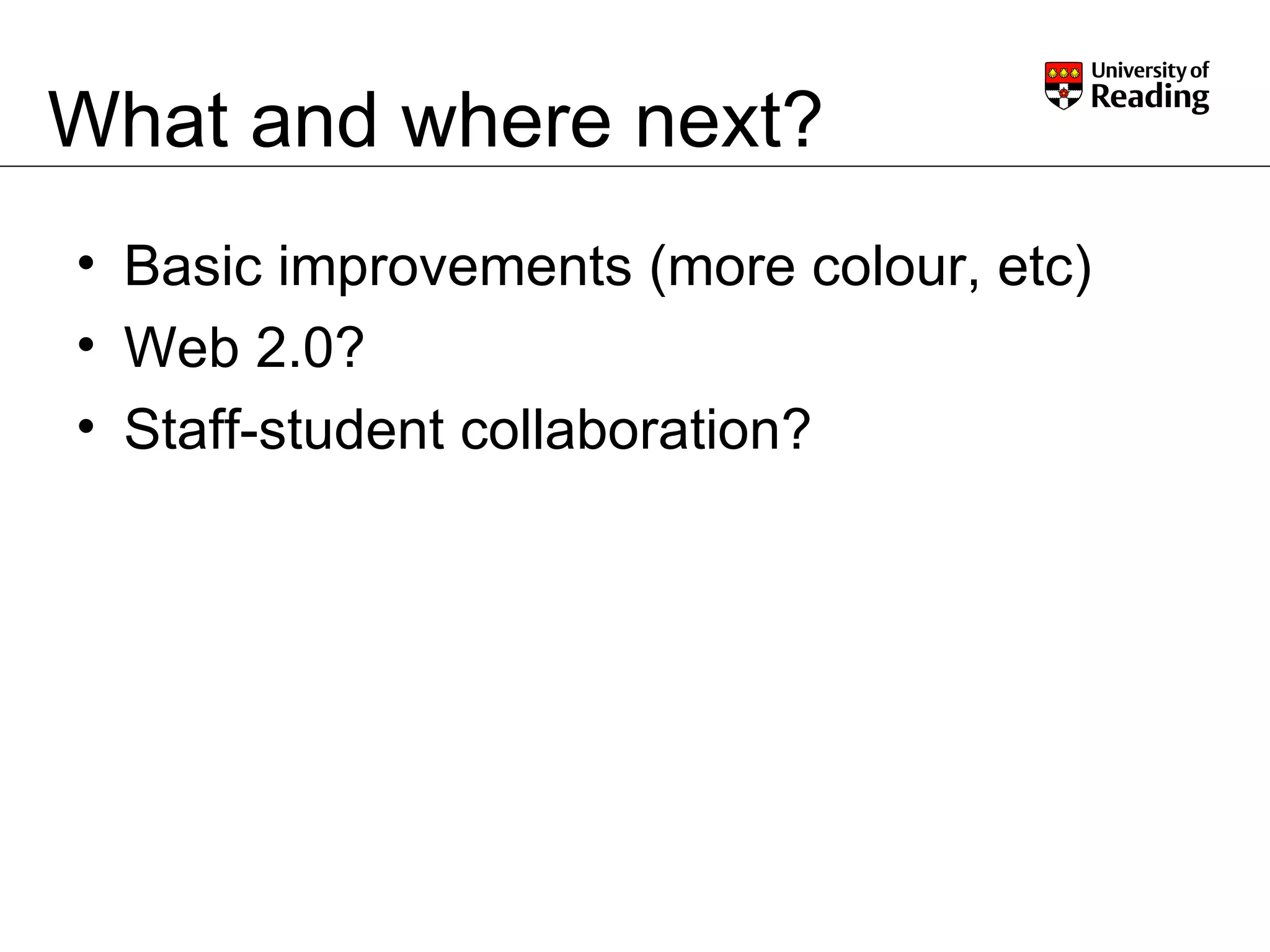 What and where next?

University of Reading

• Basic improvements (more colour, etc)
• Web 2.0?
• Staff-student collaboration?